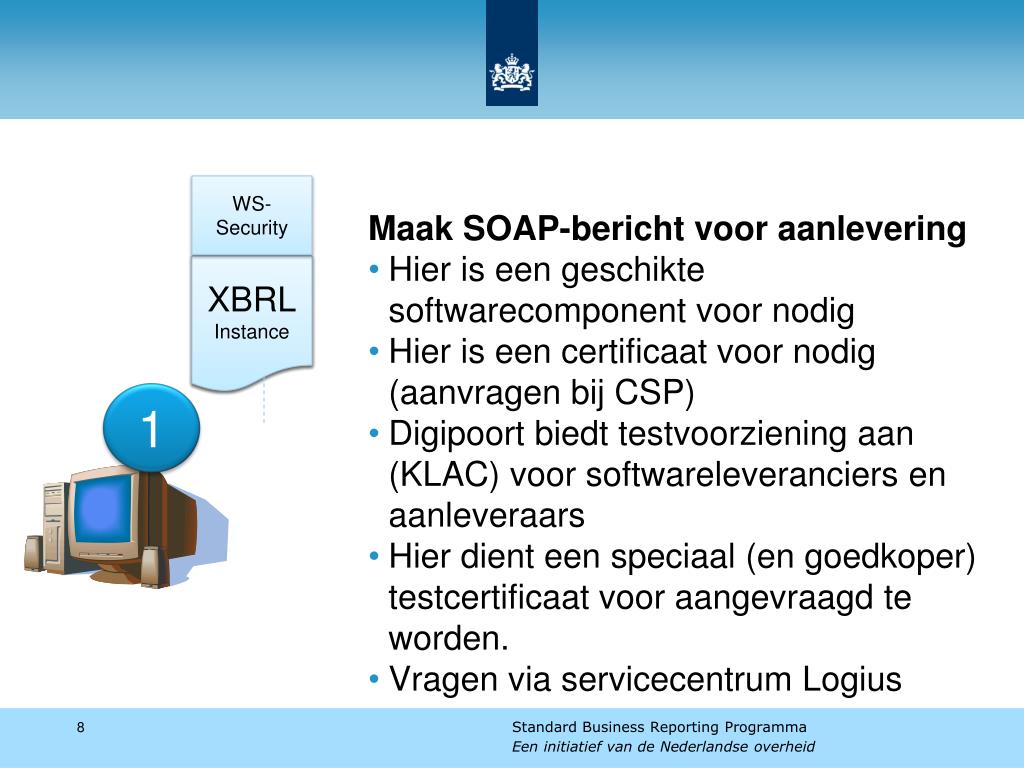 WS-Security

XBRL
Instance

1

Maak SOAP-bericht voor aanlevering
• Hier is een geschikte softwarecomponent voor nodig
• Hier is een certificaat voor nodig (aanvragen bij CSP)
• Digipoort biedt testvoorziening aan (KLAC) voor softwareleveranciers en aanleveraars
• Hier dient een speciaal (en goedkoper) testcertificaat voor aangevraagd te worden.
• Vragen via servicecentrum Logius

8

Standard Business Reporting Programma
Een initiatief van de Nederlandse overheid